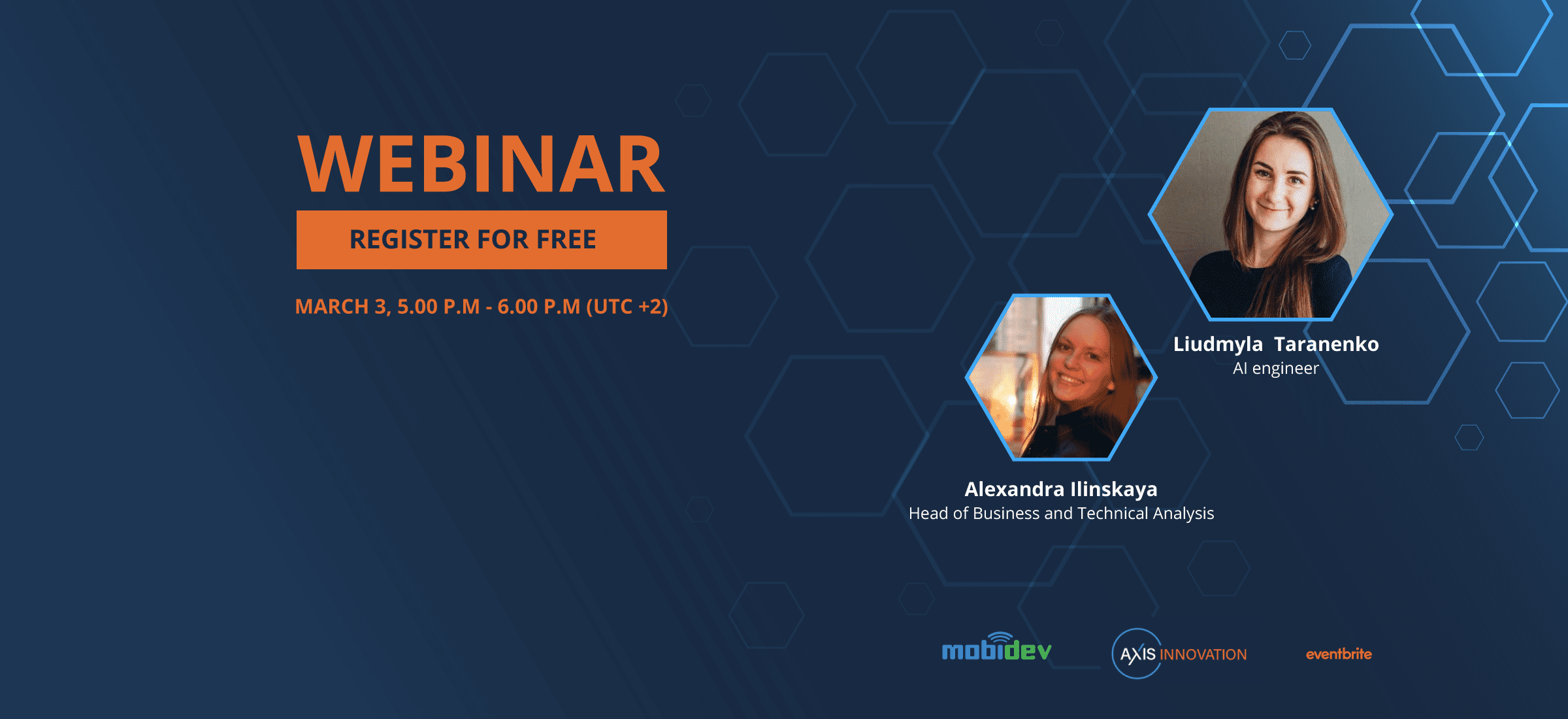 WEBINAR

REGISTER FOR FREE

MARCH 3, 5.00 P.M - 6.00 P.M (UTC +2)

Liudmyla Taranenko
AI engineer

Alexandra Ilinskaya
Head of Business and Technical Analysis

mobidev

AXIS INNOVATION

eventbrite